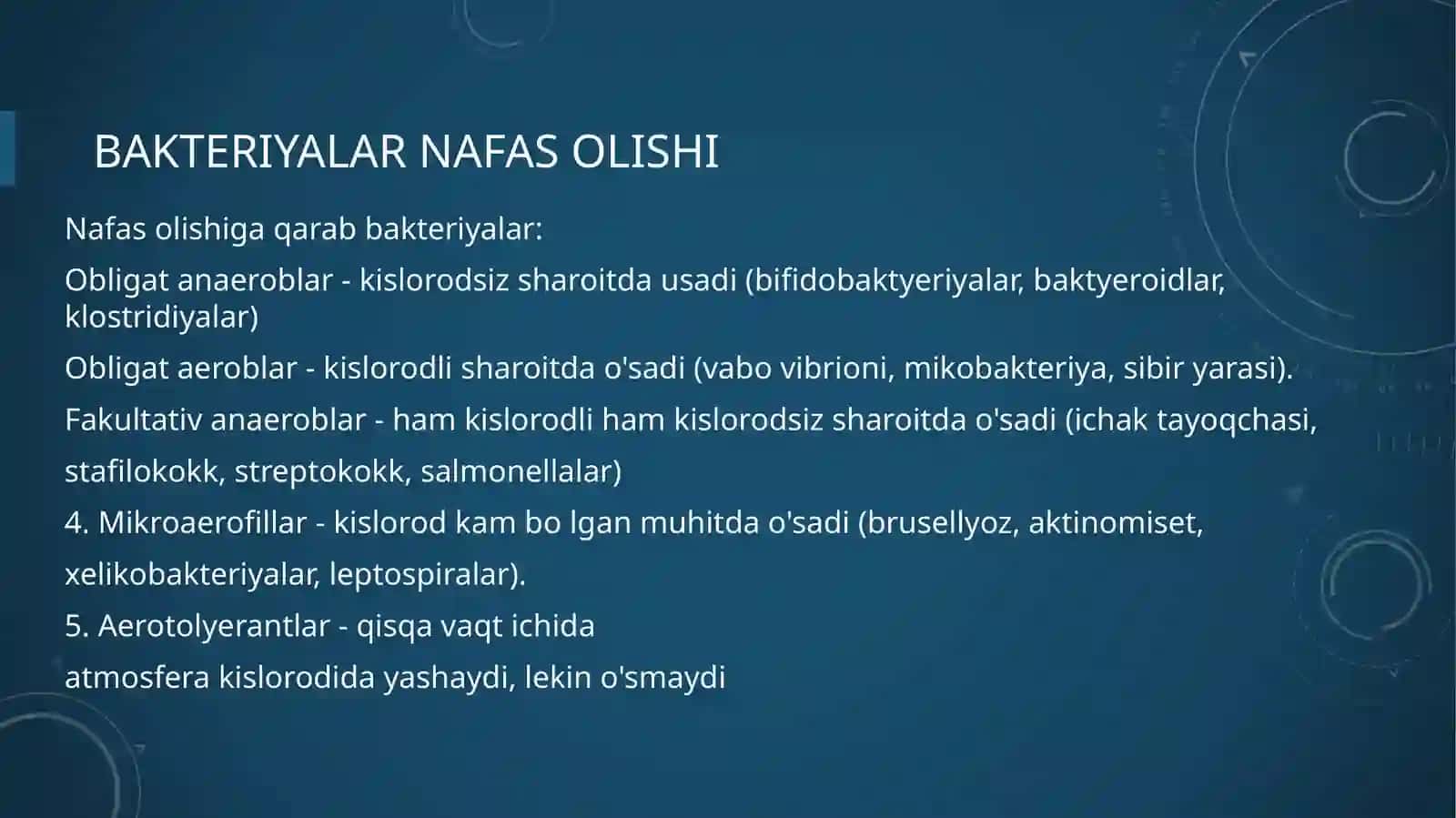 BAKTERIYALAR NAFAS OLISHI

Nafas olishiga qarab bakteriyalar:

Obligat anaeroblar - kislorodsiz sharoitda usadi (bifidobaktyeriyalar, baktyeroidlar, klostridiyalar)

Obligat aeroblar - kislorodli sharoitda o'sadi (vabo vibrioni, mikobakteriya, sibir yarasi).

Fakultativ anaeroblar - ham kislorodli ham kislorodsiz sharoitda o'sadi (ichak tayoqchasi, stafilokokk, streptokokk, salmonellalar)

4. Mikroaerofillar - kislorod kam bo lgan muhitda o'sadi (brusellyoz, aktinomiset, xelikobakteriyalar, leptospiralar).

5. Aerotolyerantlar - qisqa vaqt ichida

atmosfera kislorodida yashaydi, lekin o'smaydi